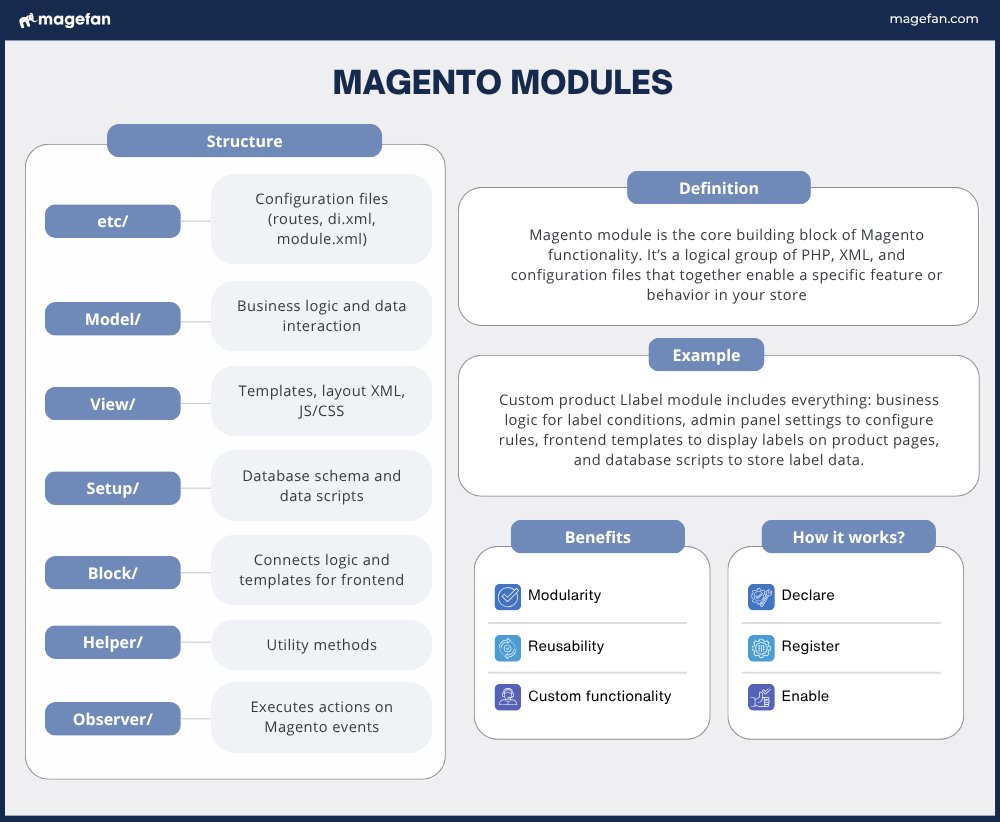 magefan

magefan.com

MAGENTO MODULES

Structure

etc/

Configuration files (routes, di.xml, module.xml)

Model/

Business logic and data interaction

View/

Templates, layout XML, JS/CSS

Setup/

Database schema and data scripts

Block/

Connects logic and templates for frontend

Helper/

Utility methods

Observer/

Executes actions on Magento events

Definition

Magento module is the core building block of Magento functionality. It's a logical group of PHP, XML, and configuration files that together enable a specific feature or behavior in your store

Example

Custom product Llabel module includes everything: business logic for label conditions, admin panel settings to configure rules, frontend templates to display labels on product pages, and database scripts to store label data.

Benefits

Modularity

Reusability

Custom functionality

How it works?

Declare

Register

Enable